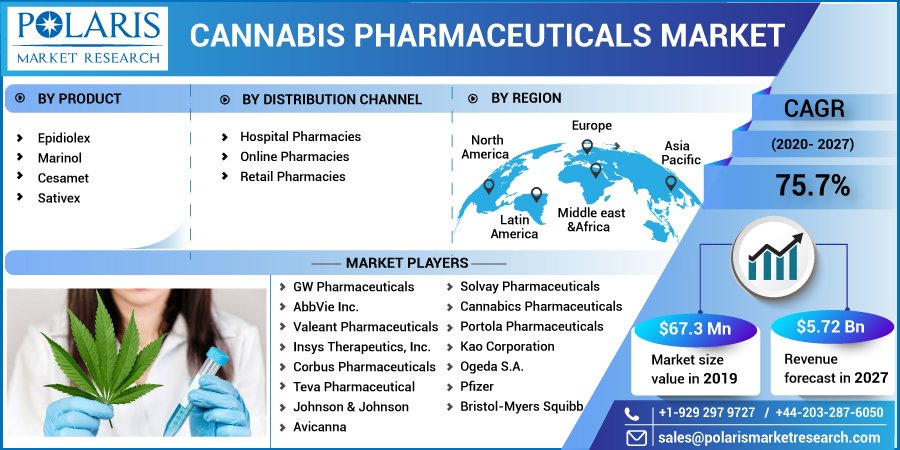 POLARIS
MARKET RESEARCH

CANNABIS PHARMACEUTICALS MARKET

BY PRODUCT
Epidiolex
Marinol
Cesamet
Sativex

BY DISTRIBUTION CHANNEL
Hospital Pharmacies
Online Pharmacies
Retail Pharmacies

BY REGION
North America
Europe
Asia Pacific
Latin America
Middle east &Africa

CAGR
(2020- 2027)
75.7%

MARKET PLAYERS
GW Pharmaceuticals
AbbVie Inc.
Valeant Pharmaceuticals
Insys Therapeutics, Inc.
Corbus Pharmaceuticals
Teva Pharmaceutical
Johnson & Johnson
Avicanna
Solvay Pharmaceuticals
Cannabics Pharmaceuticals
Portola Pharmaceuticals
Kao Corporation
Ogeda S.A.
Pfizer
Bristol-Myers Squibb

$67.3 Mn
Market size value in 2019

$5.72 Bn
Revenue forecast in 2027

+1-929 297 9727 / +44-203-287-6050
sales@polarismarketresearch.com